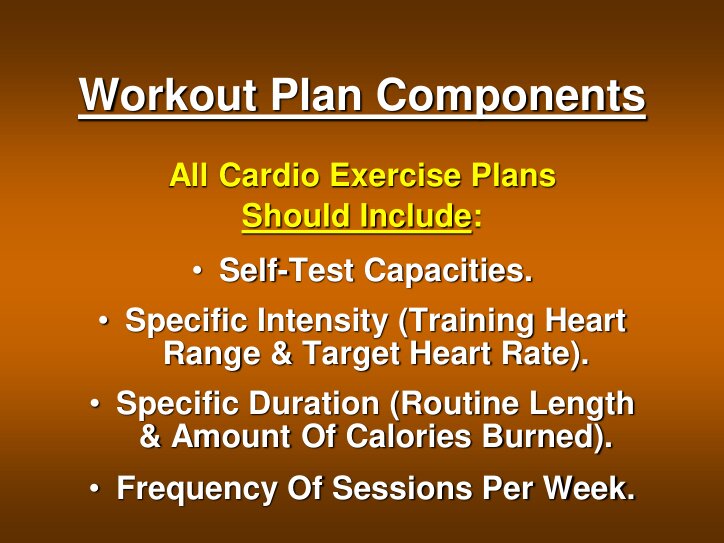 Workout Plan Components

All Cardio Exercise Plans
Should Include:

• Self-Test Capacities.
• Specific Intensity (Training Heart Range & Target Heart Rate).
• Specific Duration (Routine Length & Amount Of Calories Burned).
• Frequency Of Sessions Per Week.